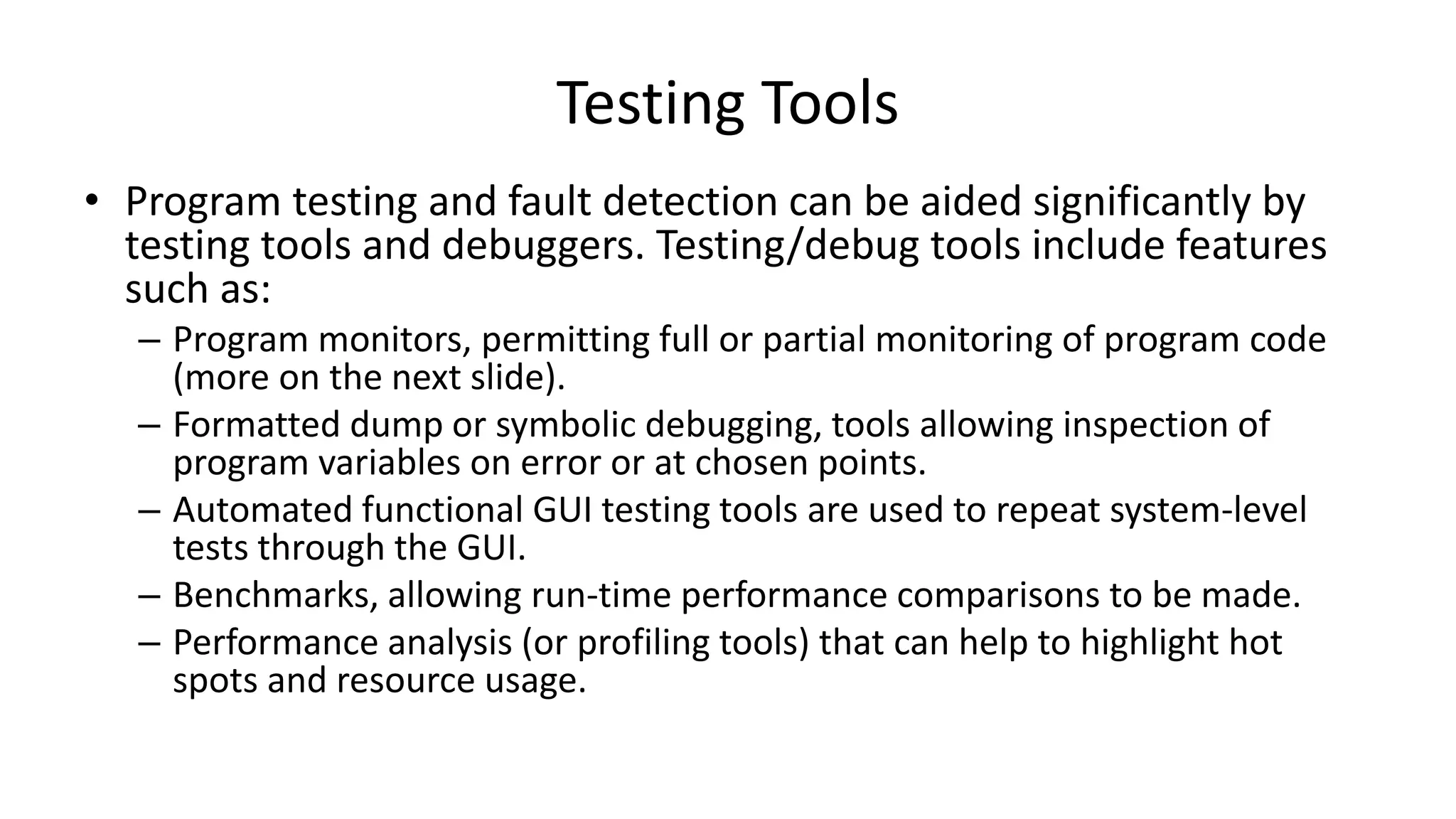 Testing Tools

• Program testing and fault detection can be aided significantly by testing tools and debuggers. Testing/debug tools include features such as:

– Program monitors, permitting full or partial monitoring of program code (more on the next slide).

– Formatted dump or symbolic debugging, tools allowing inspection of program variables on error or at chosen points.

– Automated functional GUI testing tools are used to repeat system-level tests through the GUI.

– Benchmarks, allowing run-time performance comparisons to be made.

– Performance analysis (or profiling tools) that can help to highlight hot spots and resource usage.